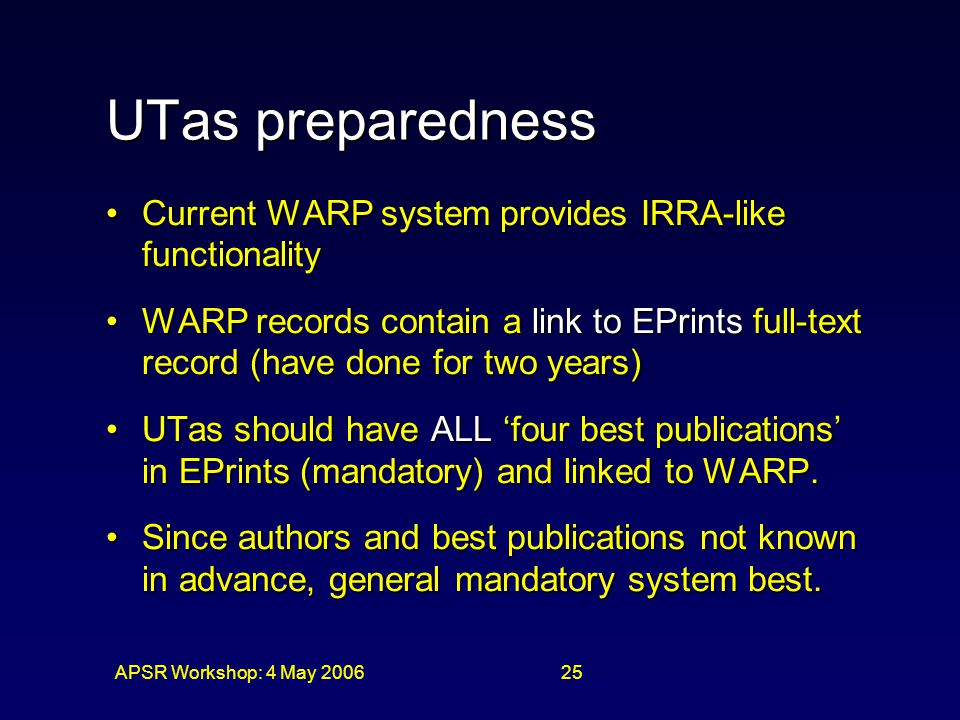 UTas preparedness

• Current WARP system provides IRRA-like functionality

• WARP records contain a link to EPrints full-text record (have done for two years)

• UTas should have ALL ‘four best publications’ in EPrints (mandatory) and linked to WARP.

• Since authors and best publications not known in advance, general mandatory system best.

APSR Workshop: 4 May 2006

25